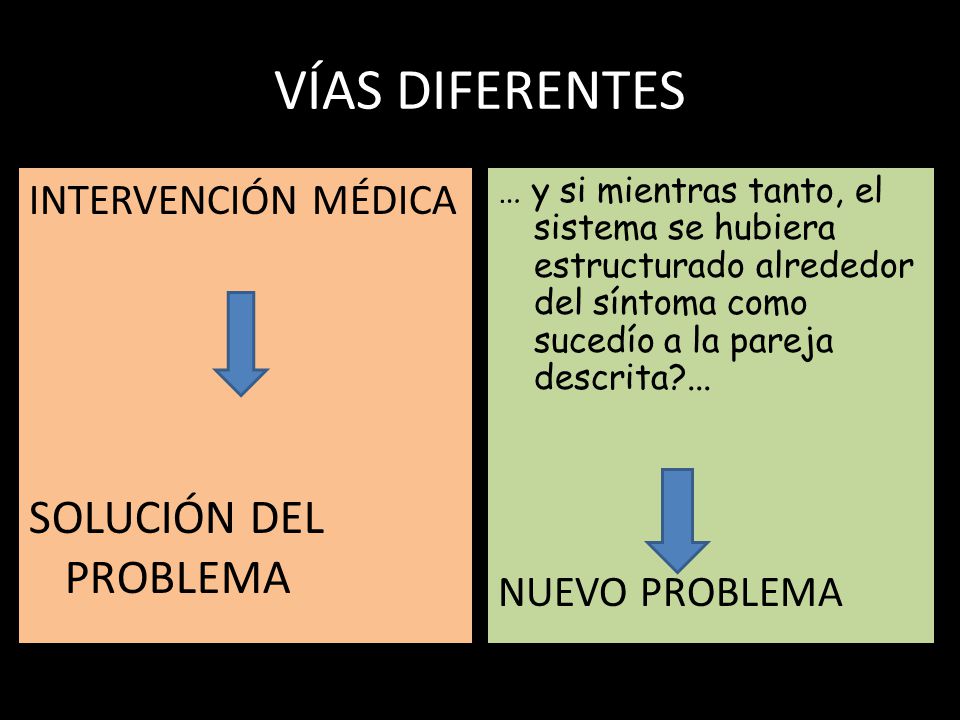 VÍAS DIFERENTES

INTERVENCIÓN MÉDICA

SOLUCIÓN DEL PROBLEMA

… y si mientras tanto, el sistema se hubiera estructurado alrededor del síntoma como sucedío a la pareja descrita?…

NUEVO PROBLEMA